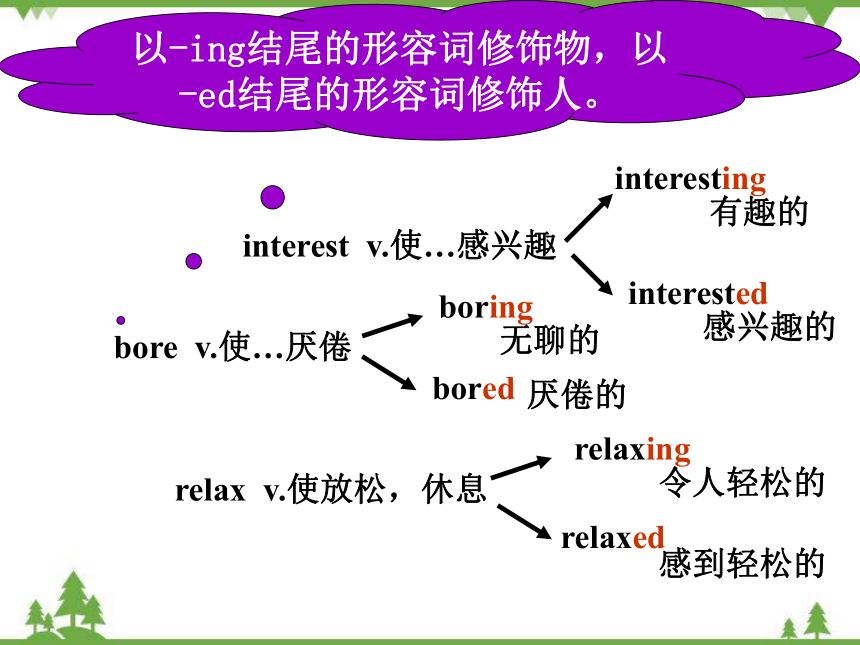 以-ing结尾的形容词修饰物，以-ed结尾的形容词修饰人。

interest v.使…感兴趣

interesting 有趣的

interested 感兴趣的

bore v.使…厌倦

boring 无聊的

bored 厌倦的

relax v.使放松，休息

relaxing 令人轻松的

relaxed 感到轻松的